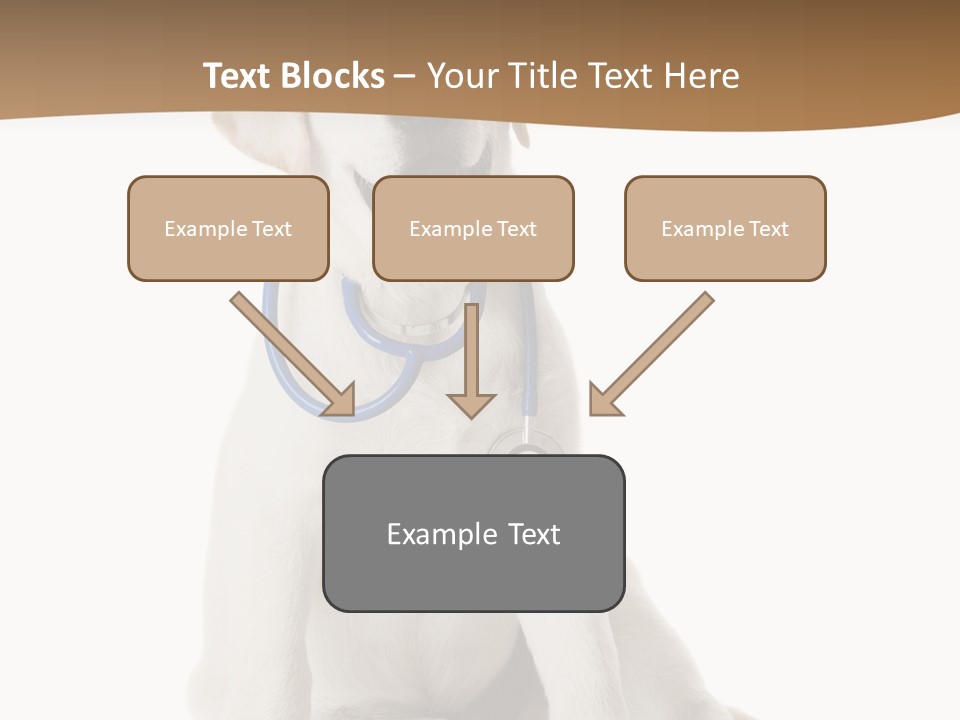 Text Blocks – Your Title Text Here

Example Text

Example Text

Example Text

Example Text